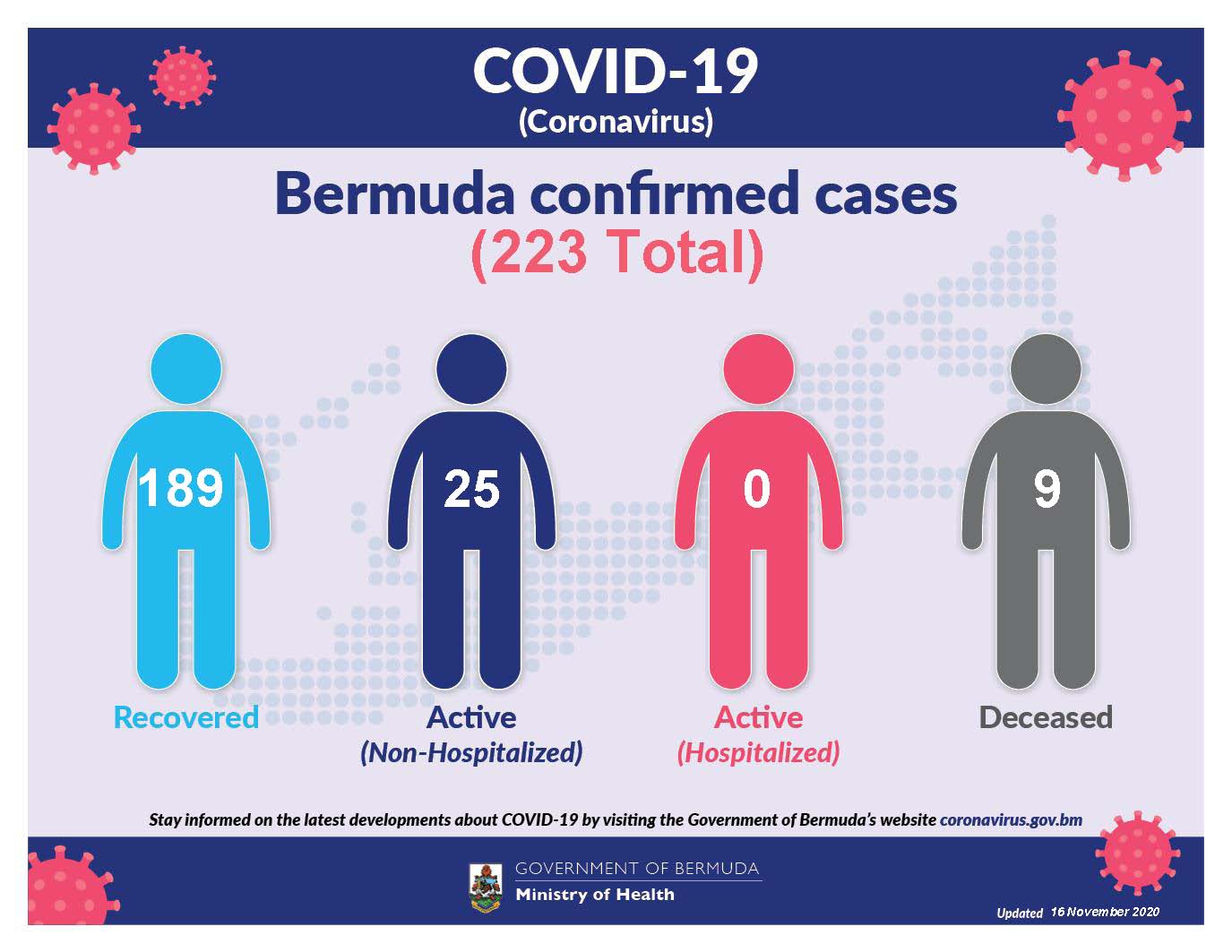 COVID-19
(Coronavirus)

Bermuda confirmed cases
(223 Total)

189
Recovered

25
Active
(Non-Hospitalized)

0
Active
(Hospitalized)

9
Deceased

Stay informed on the latest developments about COVID-19 by visiting the Government of Bermuda's website coronavirus.gov.bm

GOVERNMENT OF BERMUDA
Ministry of Health

Updated 16 November 2020